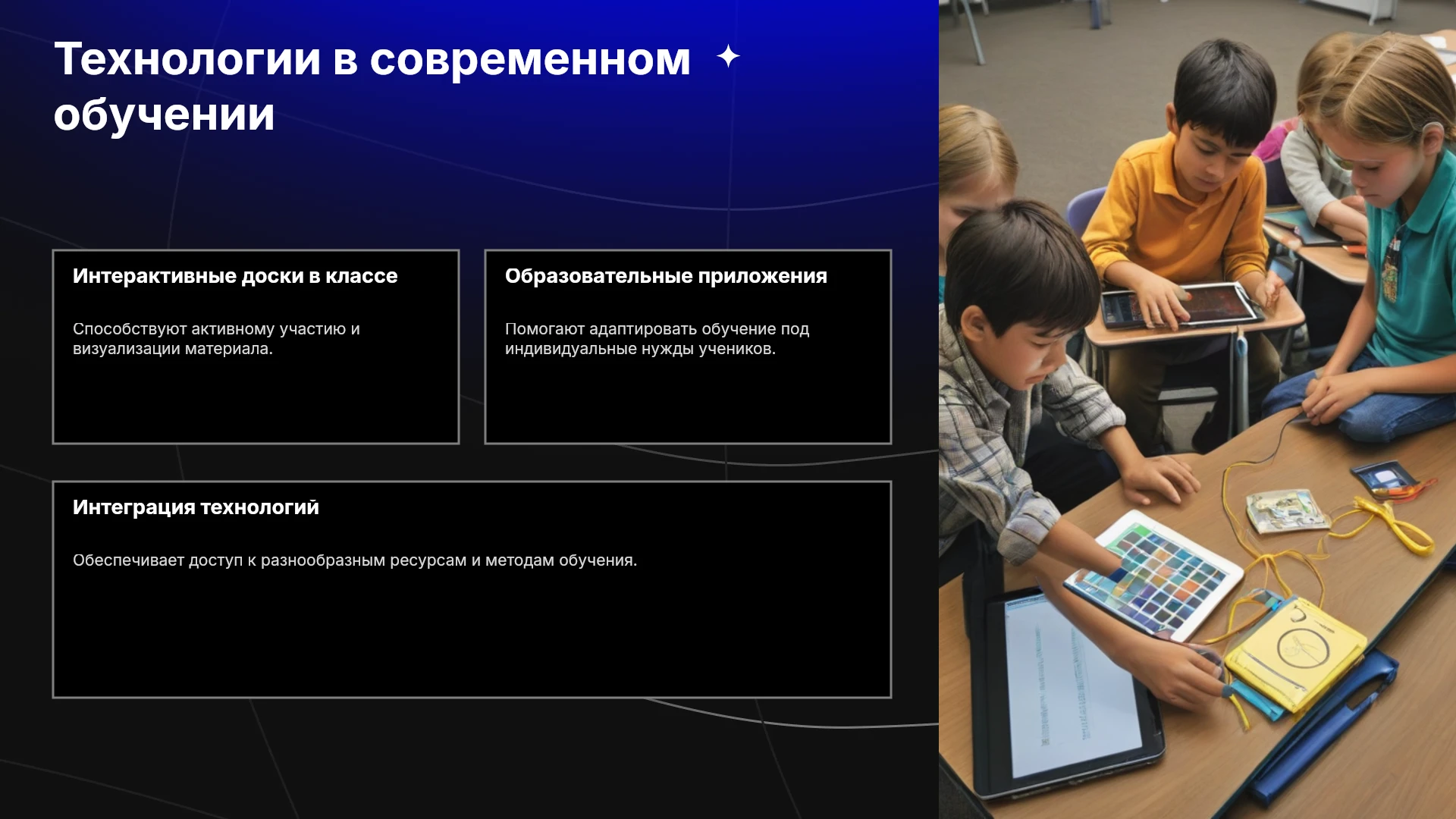 Технологии в современном обучении

Интерактивные доски в классе

Способствуют активному участию и визуализации материала.

Образовательные приложения

Помогают адаптировать обучение под индивидуальные нужды учеников.

Интеграция технологий

Обеспечивает доступ к разнообразным ресурсам и методам обучения.